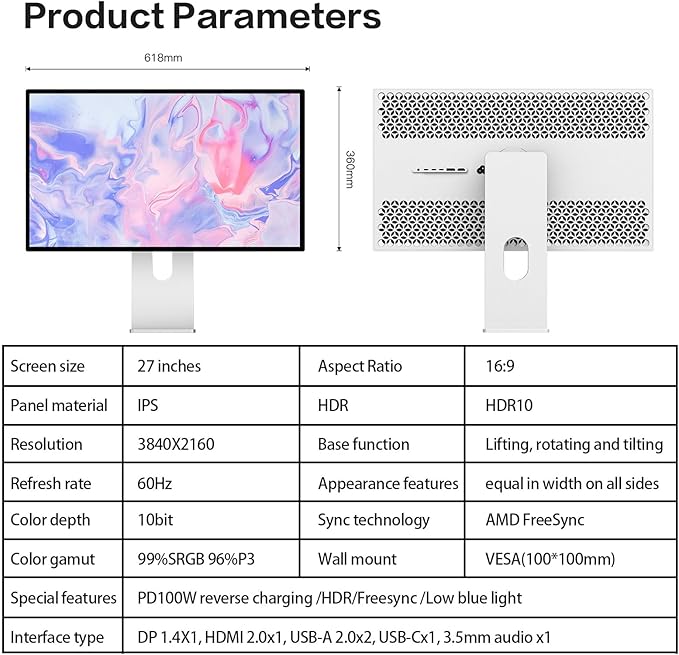 Product Parameters

618mm

360mm

| Screen size | 27 inches | Aspect Ratio | 16:9 |
|---|---|---|---|
| Panel material | IPS | HDR | HDR10 |
| Resolution | 3840X2160 | Base function | Lifting, rotating and tilting |
| Refresh rate | 60Hz | Appearance features | equal in width on all sides |
| Color depth | 10bit | Sync technology | AMD FreeSync |
| Color gamut | 99%SRGB 96%P3 | Wall mount | VESA(100*100mm) |
| Special features | PD100W reverse charging /HDR/Freesync /Low blue light | | |
| Interface type | DP 1.4X1, HDMI 2.0x1, USB-A 2.0x2, USB-Cx1, 3.5mm audio x1 | | |